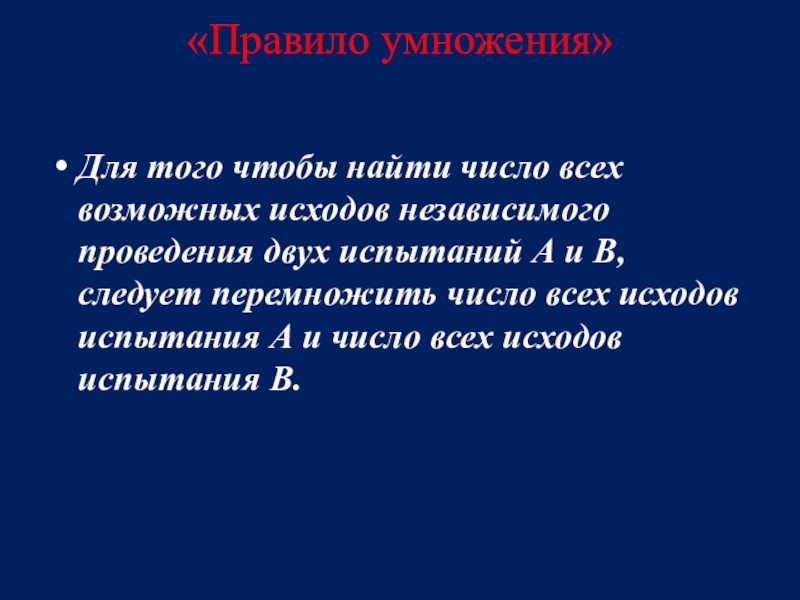 «Правило умножения»

• Для того чтобы найти число всех возможных исходов независимого проведения двух испытаний А и В, следует перемножить число всех исходов испытания А и число всех исходов испытания В.